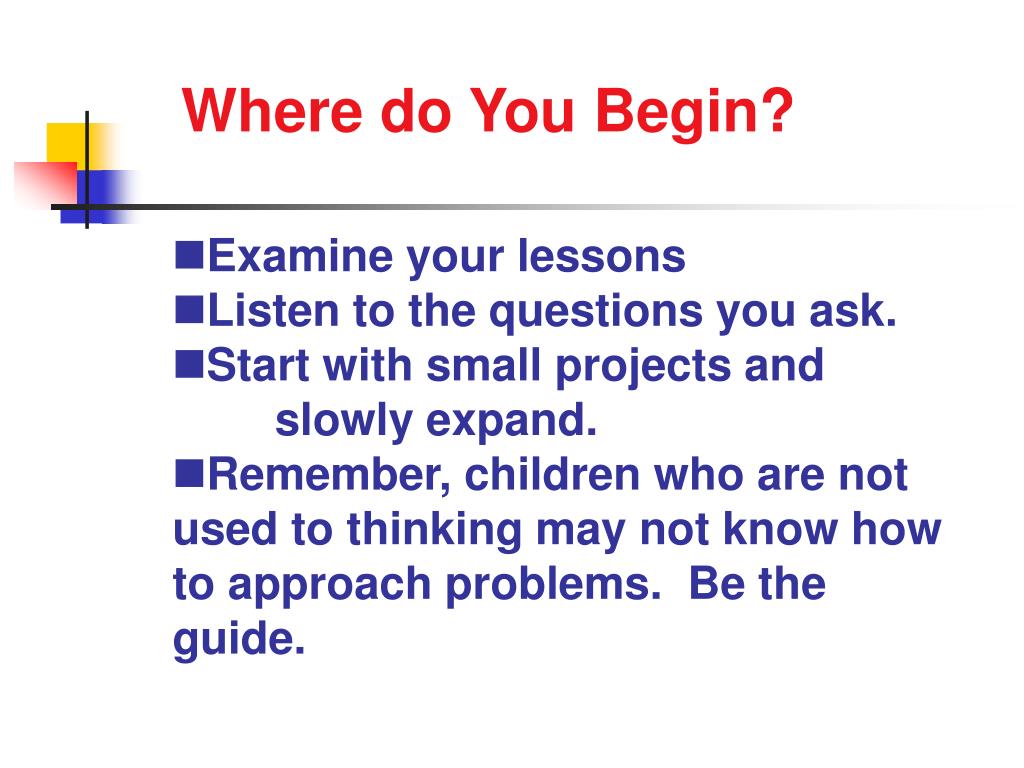 Where do You Begin?

■Examine your lessons
■Listen to the questions you ask.
■Start with small projects and slowly expand.
■Remember, children who are not used to thinking may not know how to approach problems. Be the guide.